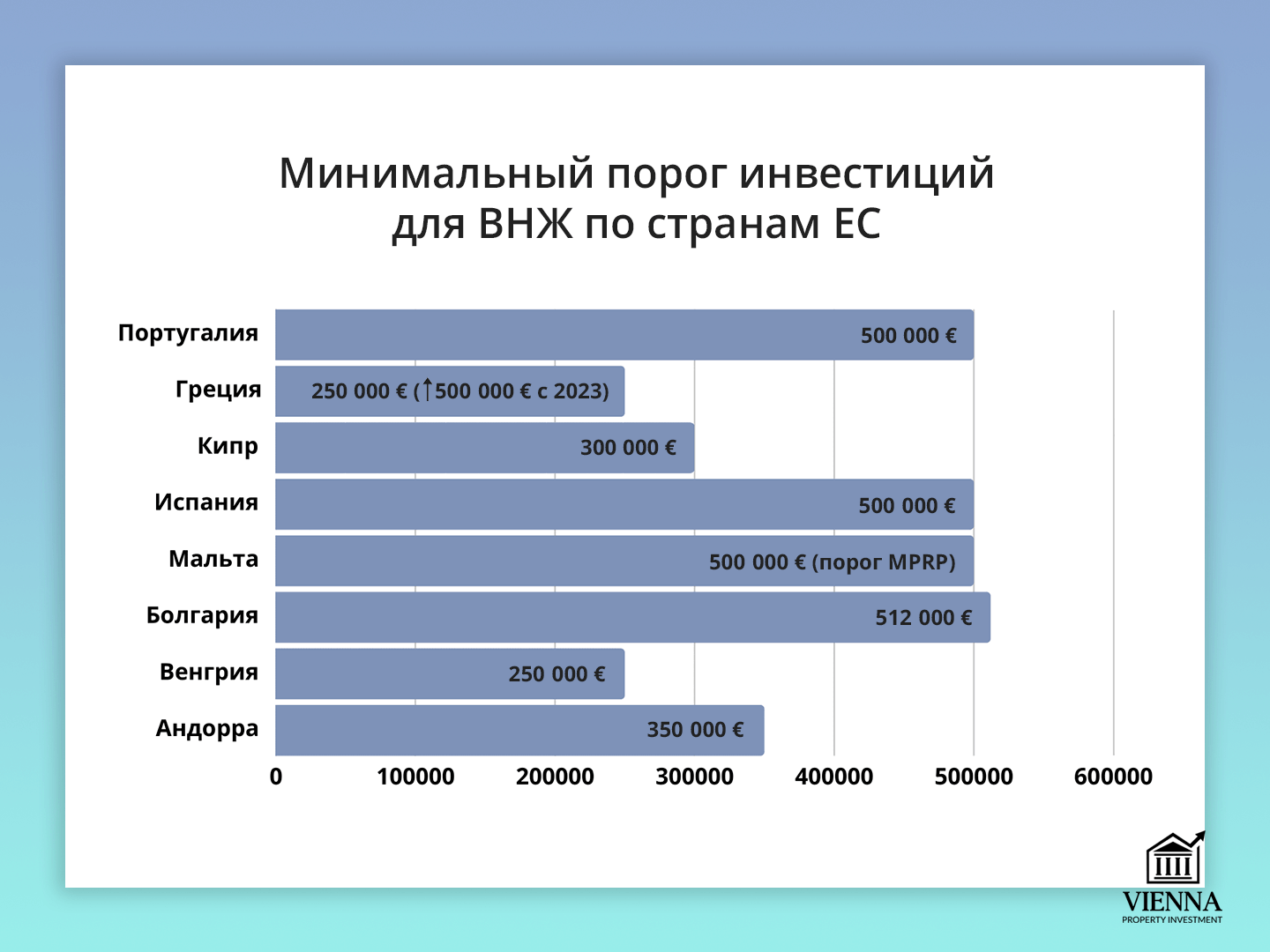 Минимальный порог инвестиций для ВНЖ по странам ЕС

Португалия 500 000 €
Греция 250 000 € (↑500 000 € с 2023)
Кипр 300 000 €
Испания 500 000 €
Мальта 500 000 € (порог MPRP)
Болгария 512 000 €
Венгрия 250 000 €
Андорра 350 000 €

0 100000 200000 300000 400000 500000 600000

VIENNA
PROPERTY INVESTMENT